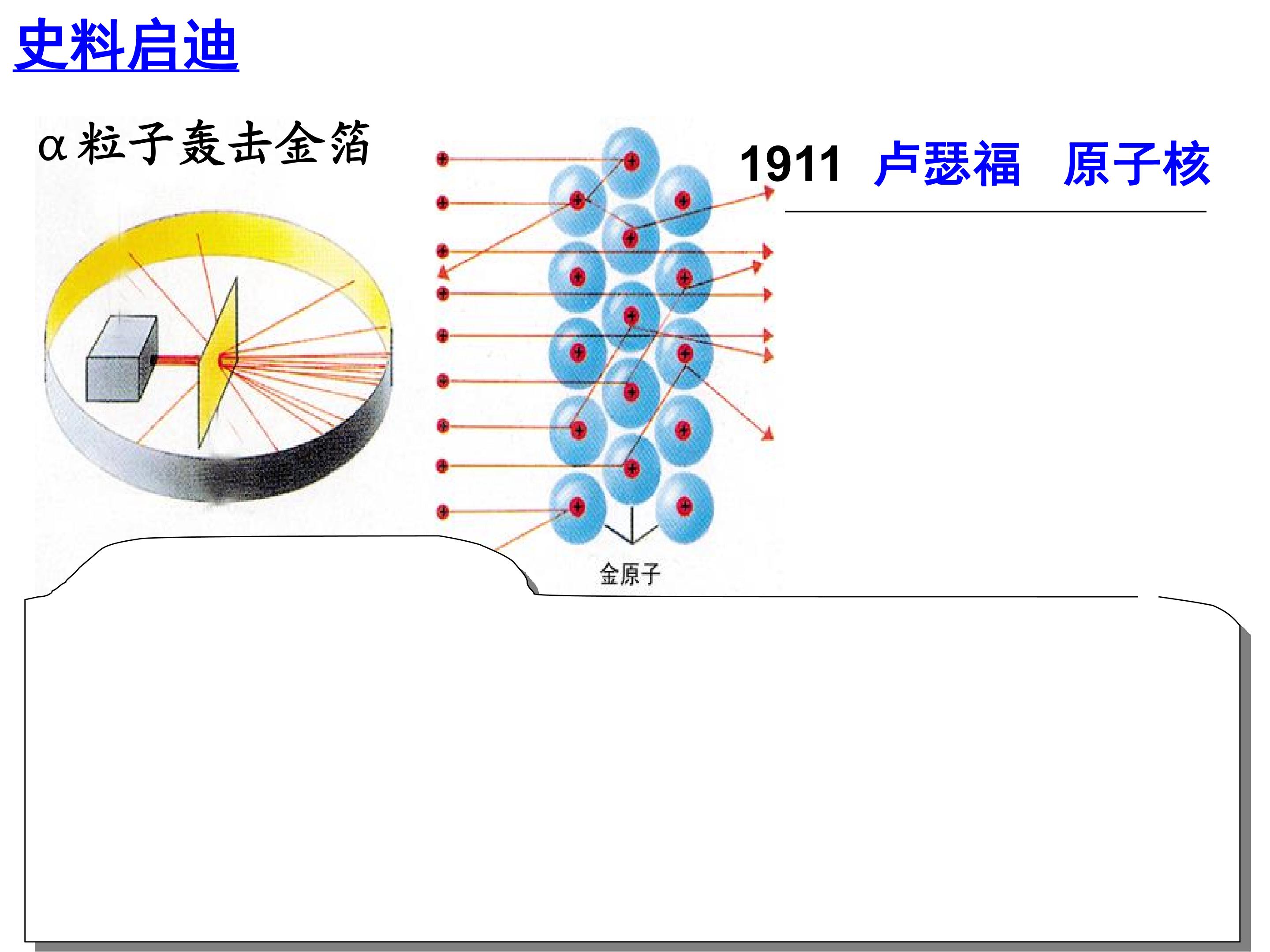 史料启迪

α粒子轰击金箔

1911 卢瑟福 原子核

金原子